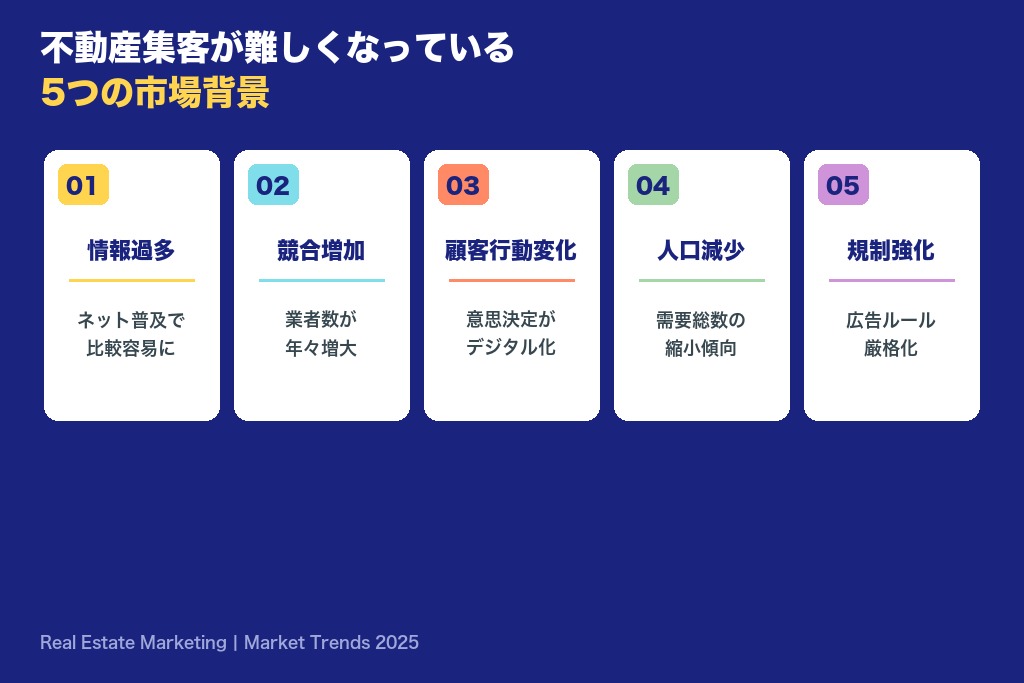 不動産集客が難しくなっている
5つの市場背景

01
情報過多
ネット普及で比較容易に

02
競合増加
業者数が年々増大

03
顧客行動変化
意思決定がデジタル化

04
人口減少
需要総数の縮小傾向

05
規制強化
広告ルール厳格化

Real Estate Marketing | Market Trends 2025